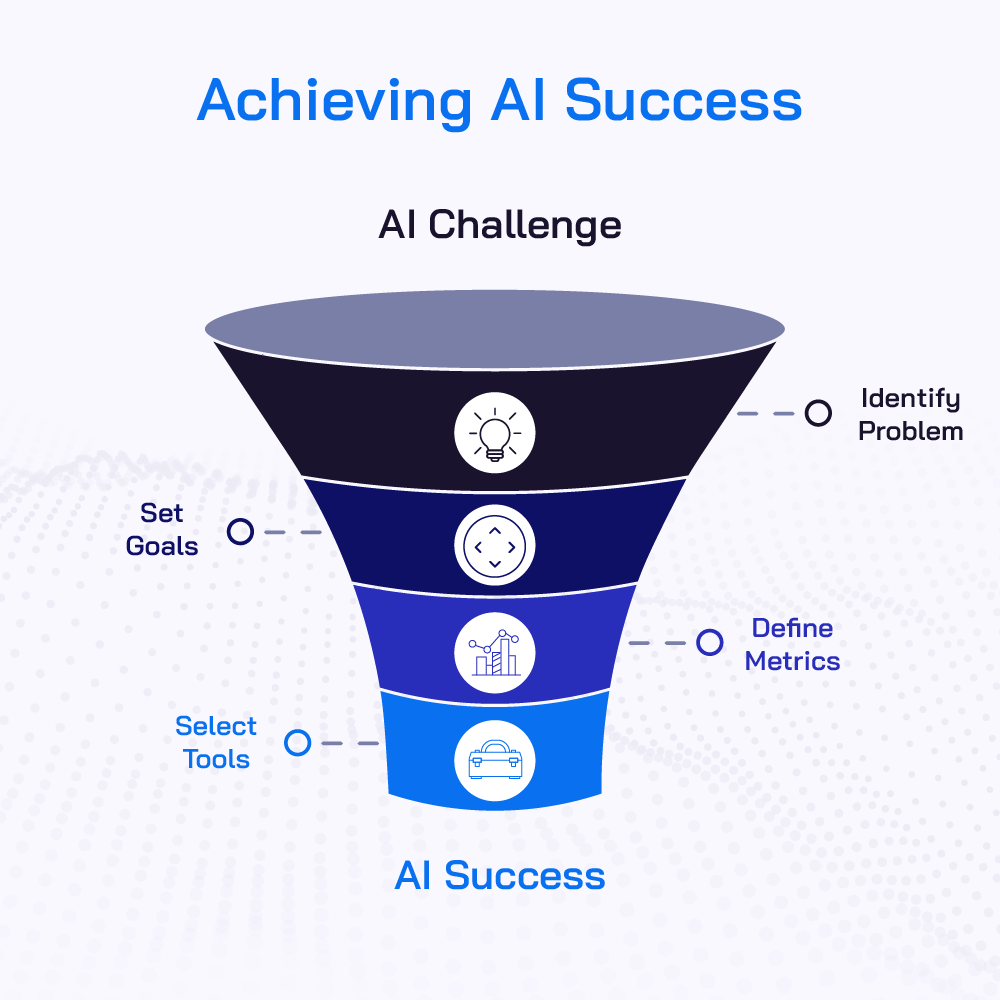 Achieving AI Success

AI Challenge

Identify Problem

Set Goals

Define Metrics

Select Tools

AI Success